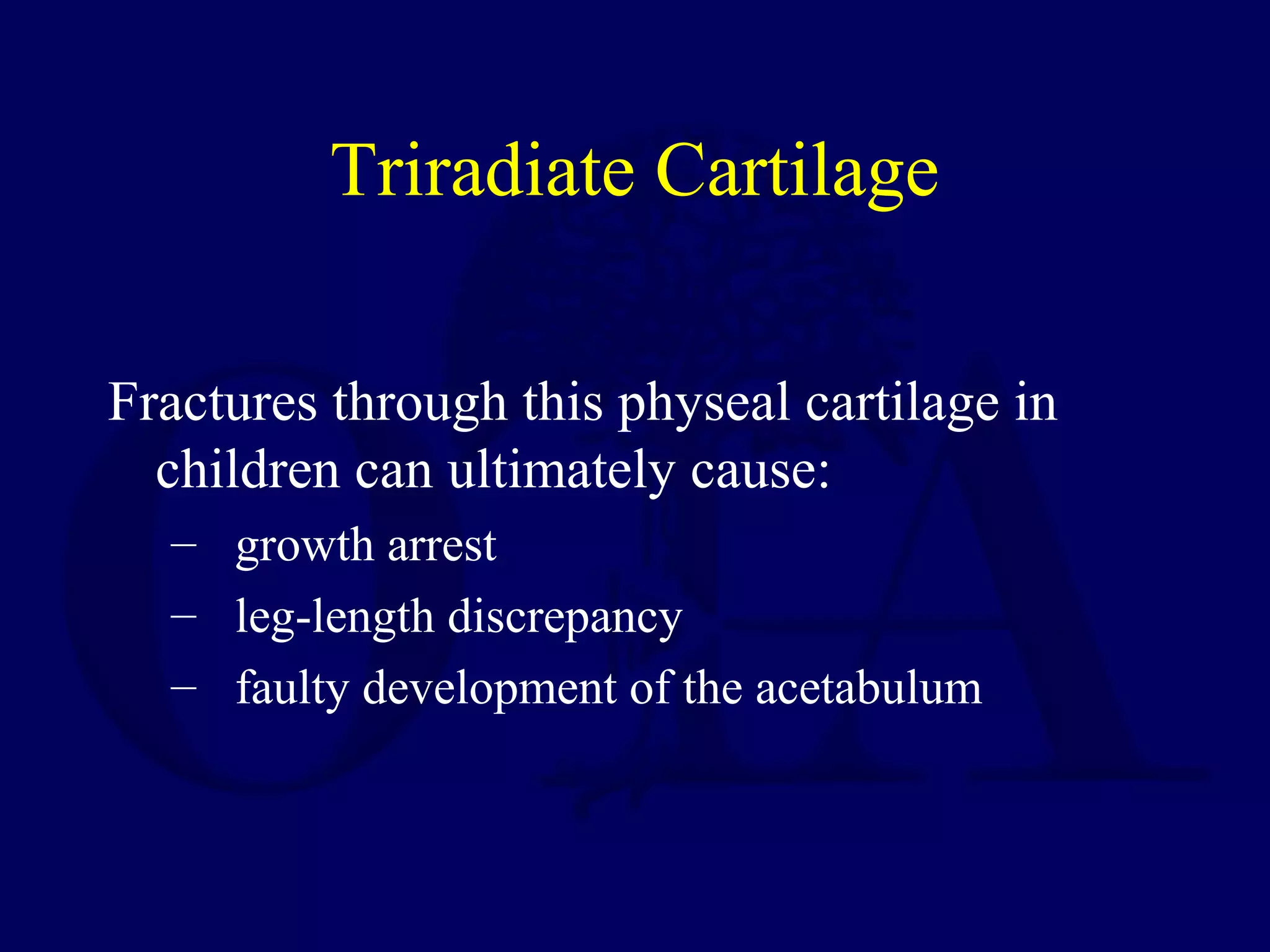 Triradiate Cartilage

Fractures through this physeal cartilage in children can ultimately cause:

– growth arrest
– leg-length discrepancy
– faulty development of the acetabulum